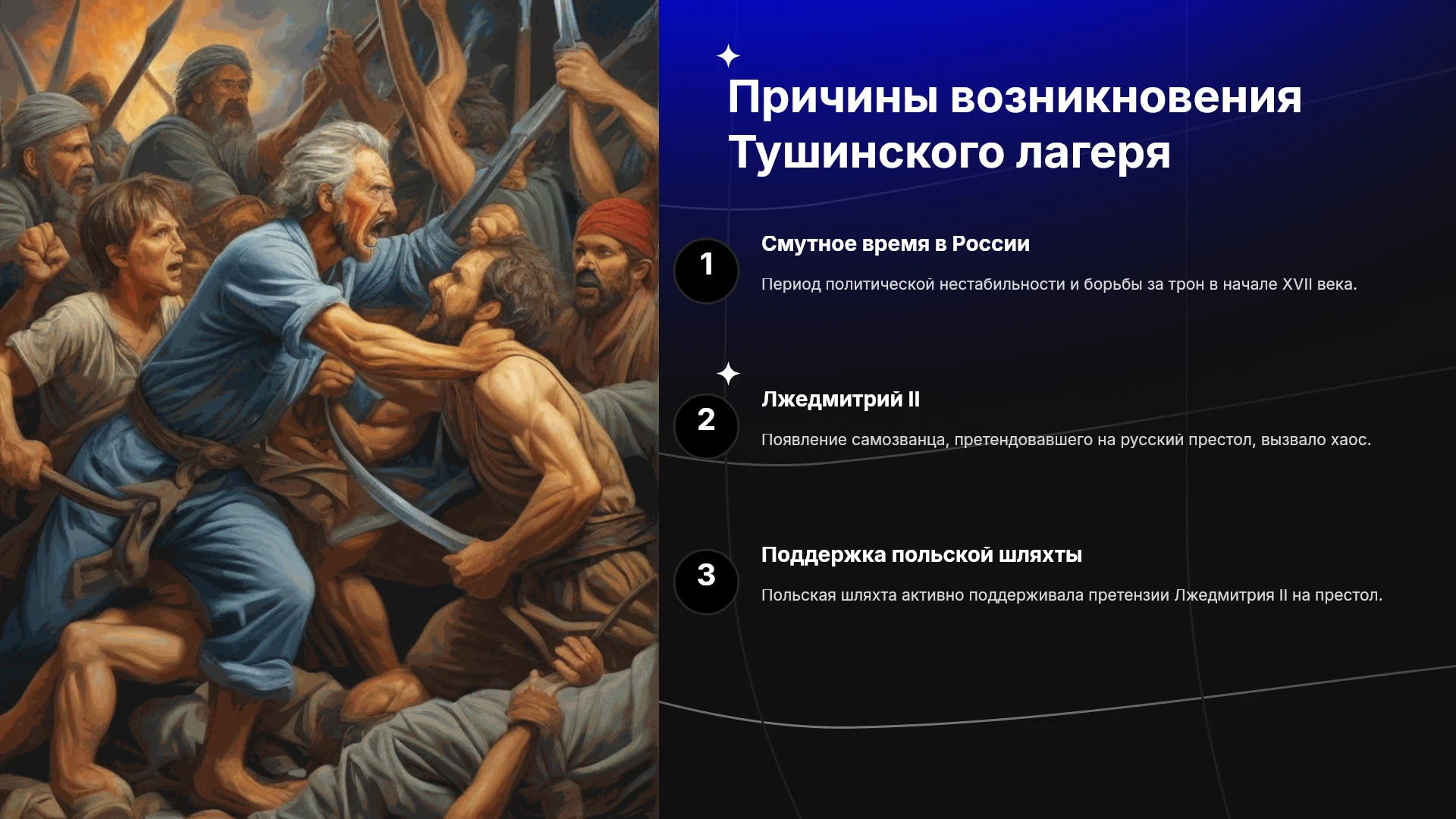 Причины возникновения Тушинского лагеря

1

Смутное время в России

Период политической нестабильности и борьбы за трон в начале XVII века.

2

Лжедмитрий II

Появление самозванца, претендовавшего на русский престол, вызвало хаос.

3

Поддержка польской шляхты

Польская шляхта активно поддерживала претензии Лжедмитрия II на престол.